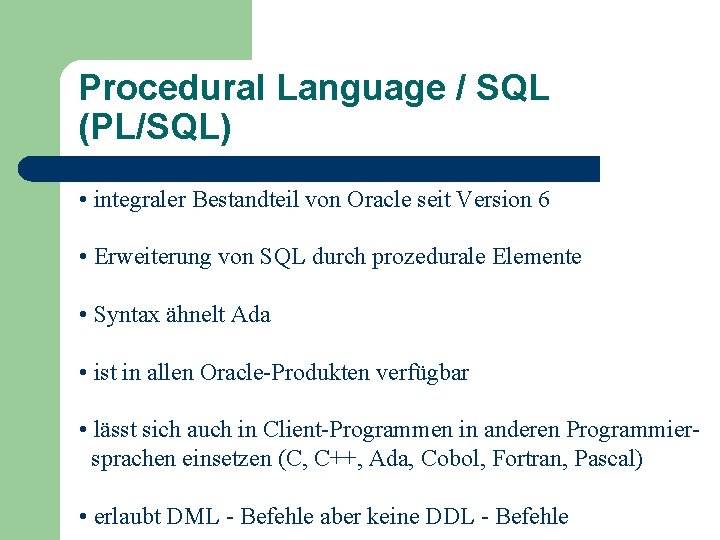 Procedural Language / SQL (PL/SQL)

• integraler Bestandteil von Oracle seit Version 6

• Erweiterung von SQL durch prozedurale Elemente

• Syntax ähnelt Ada

• ist in allen Oracle-Produkten verfügbar

• lässt sich auch in Client-Programmen in anderen Programmiersprachen einsetzen (C, C++, Ada, Cobol, Fortran, Pascal)

• erlaubt DML - Befehle aber keine DDL - Befehle